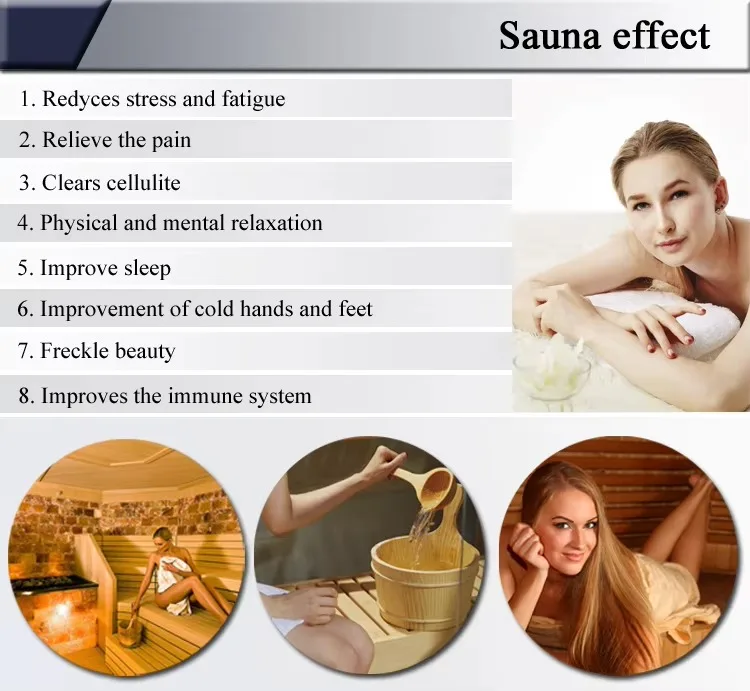 Sauna effect

1. Redyces stress and fatigue

2. Relieve the pain

3. Clears cellulite

4. Physical and mental relaxation

5. Improve sleep

6. Improvement of cold hands and feet

7. Freckle beauty

8. Improves the immune system